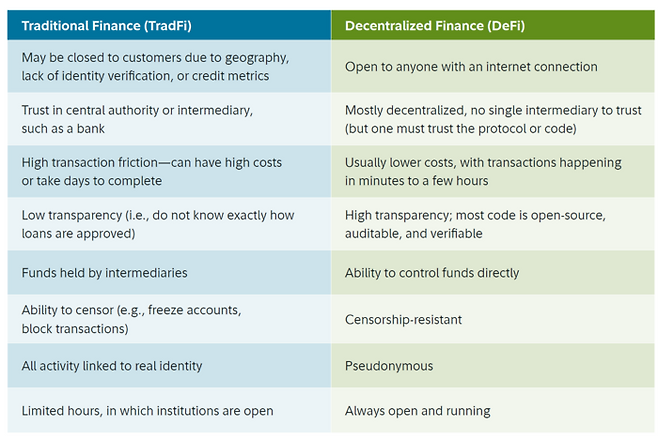 | Traditional Finance (TradFi) | Decentralized Finance (DeFi) |
|---|---|
| May be closed to customers due to geography, lack of identity verification, or credit metrics | Open to anyone with an internet connection |
| Trust in central authority or intermediary, such as a bank | Mostly decentralized, no single intermediary to trust (but one must trust the protocol or code) |
| High transaction friction—can have high costs or take days to complete | Usually lower costs, with transactions happening in minutes to a few hours |
| Low transparency (i.e., do not know exactly how loans are approved) | High transparency; most code is open-source, auditable, and verifiable |
| Funds held by intermediaries | Ability to control funds directly |
| Ability to censor (e.g., freeze accounts, block transactions) | Censorship-resistant |
| All activity linked to real identity | Pseudonymous |
| Limited hours, in which institutions are open | Always open and running |